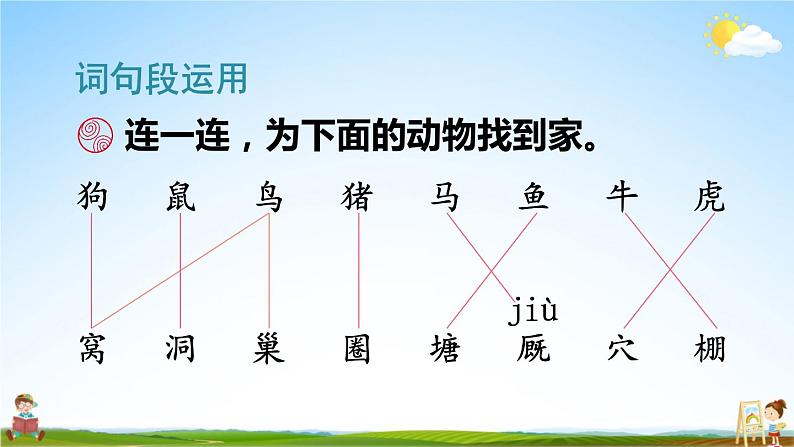 词句段运用

连一连，为下面的动物找到家。

狗 鼠 鸟 猪 马 鱼 牛 虎

jiù

窝 洞 巢 圈 塘 厩 穴 棚